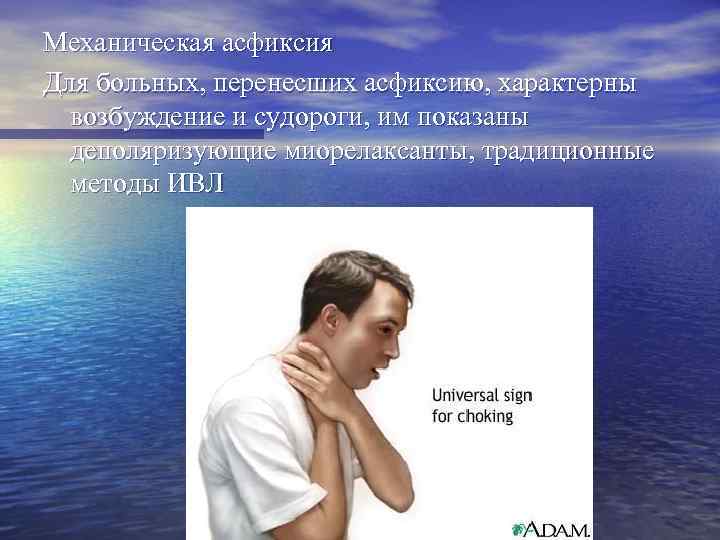 Механическая асфиксия

Для больных, перенесших асфиксию, характерны возбуждение и судороги, им показаны деполяризующие миорелаксанты, традиционные методы ИВЛ

Universal sign for choking

A.D.A.M.